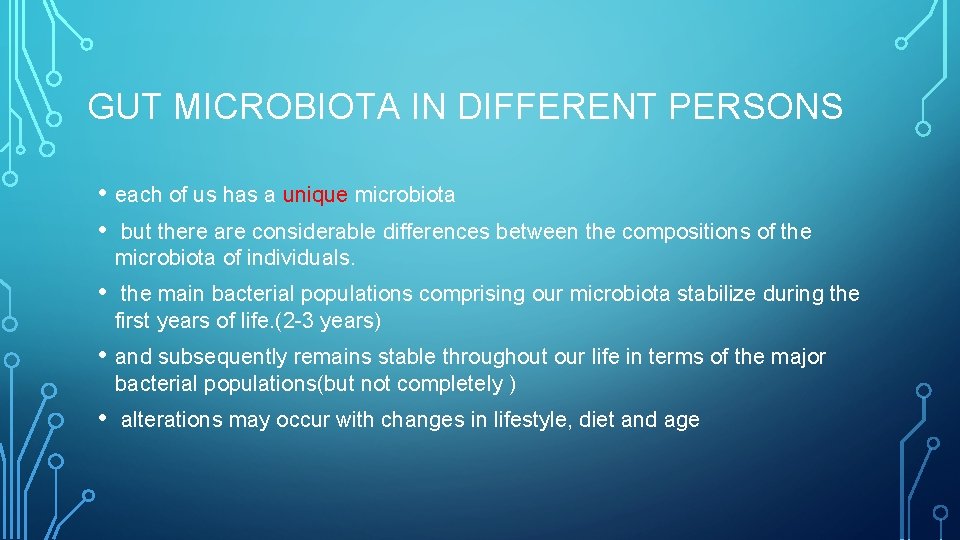 GUT MICROBIOTA IN DIFFERENT PERSONS

• each of us has a unique microbiota

• but there are considerable differences between the compositions of the microbiota of individuals.

• the main bacterial populations comprising our microbiota stabilize during the first years of life.(2-3 years)

• and subsequently remains stable throughout our life in terms of the major bacterial populations(but not completely )

• alterations may occur with changes in lifestyle, diet and age